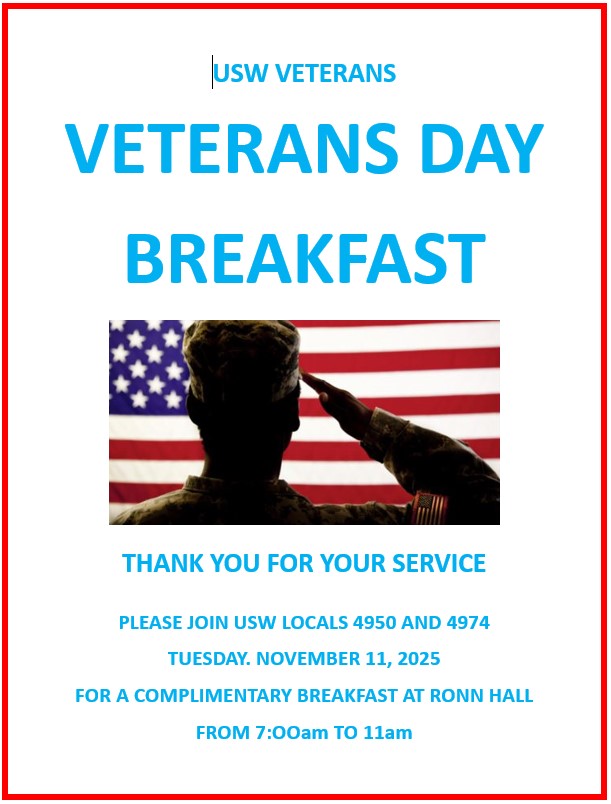 USW VETERANS

VETERANS DAY BREAKFAST

THANK YOU FOR YOUR SERVICE

PLEASE JOIN USW LOCALS 4950 AND 4974

TUESDAY. NOVEMBER 11, 2025

FOR A COMPLIMENTARY BREAKFAST AT RONN HALL

FROM 7:OOam TO 11am